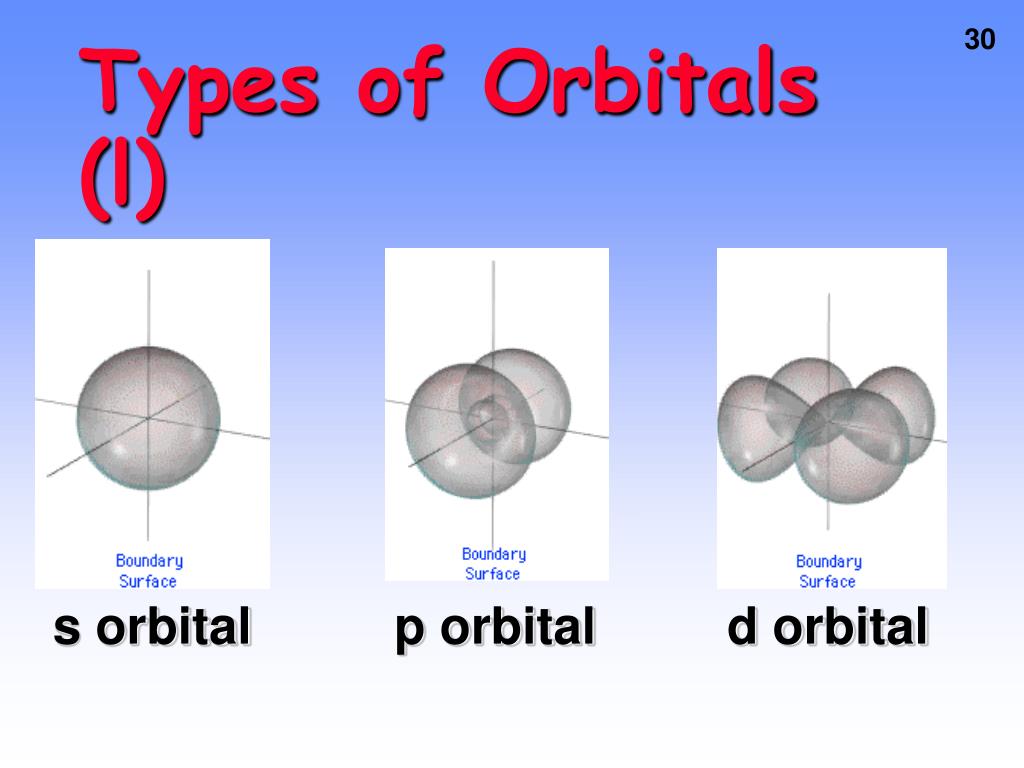 30

Types of Orbitals (l)

Boundary Surface

s orbital

Boundary Surface

p orbital

Boundary Surface

d orbital